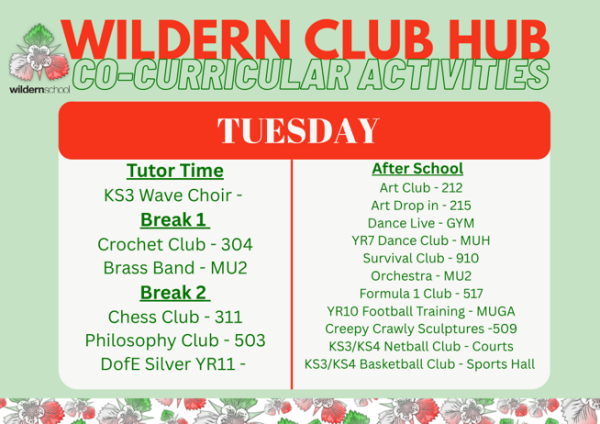 wildernschool

WILDERN CLUB HUB
CO-CURRICULAR ACTIVITIES

TUESDAY

Tutor Time
KS3 Wave Choir -
Break 1
Crochet Club - 304
Brass Band - MU2
Break 2
Chess Club - 311
Philosophy Club - 503
DofE Silver YR11 -

After School
Art Club - 212
Art Drop in - 215
Dance Live - GYM
YR7 Dance Club - MUH
Survival Club - 910
Orchestra - MU2
Formula 1 Club - 517
YR10 Football Training - MUGA
Creepy Crawly Sculptures -509
KS3/KS4 Netball Club - Courts
KS3/KS4 Basketball Club - Sports Hall